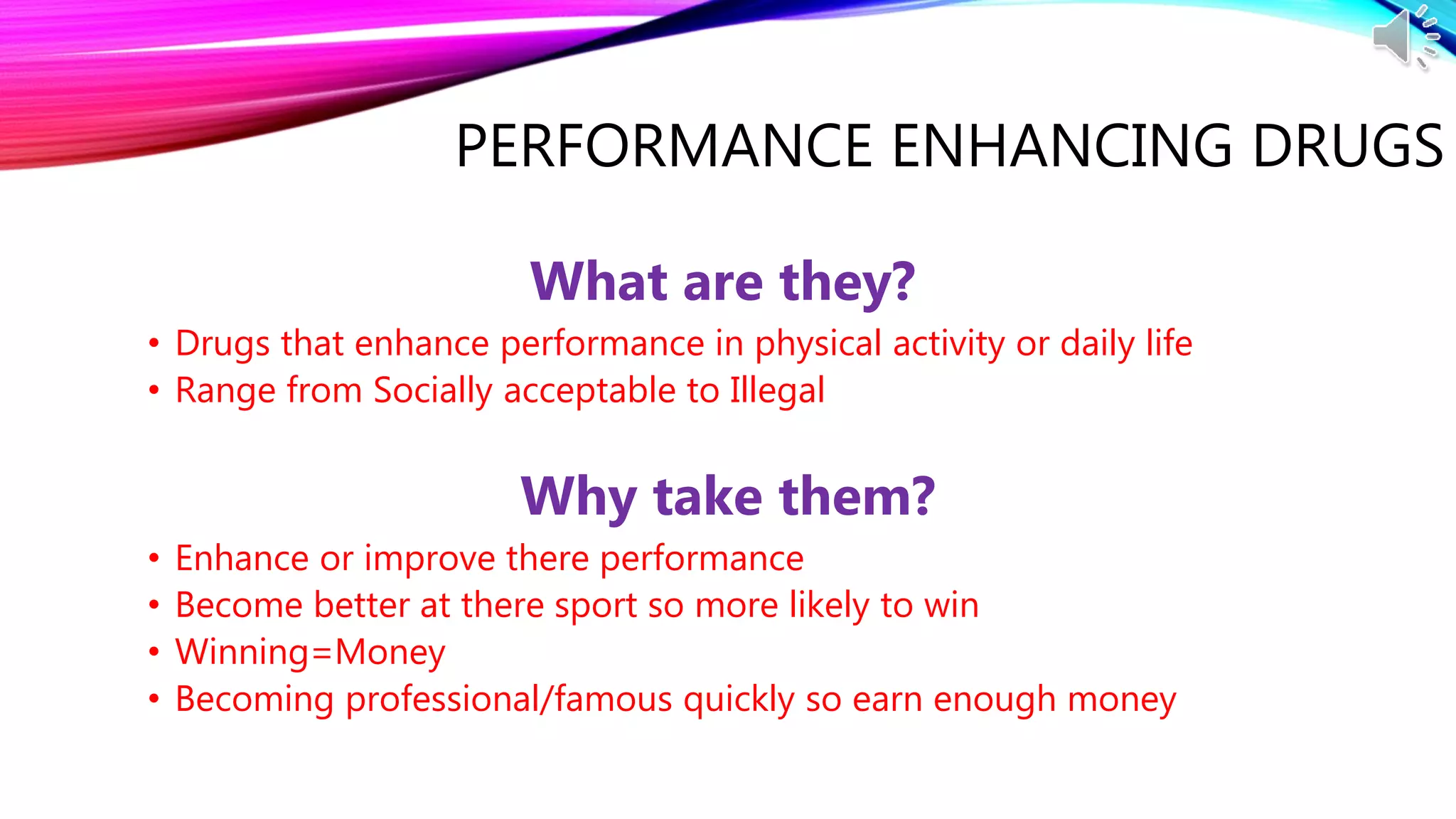 PERFORMANCE ENHANCING DRUGS

What are they?

• Drugs that enhance performance in physical activity or daily life
• Range from Socially acceptable to Illegal

Why take them?

• Enhance or improve there performance
• Become better at there sport so more likely to win
• Winning=Money
• Becoming professional/famous quickly so earn enough money